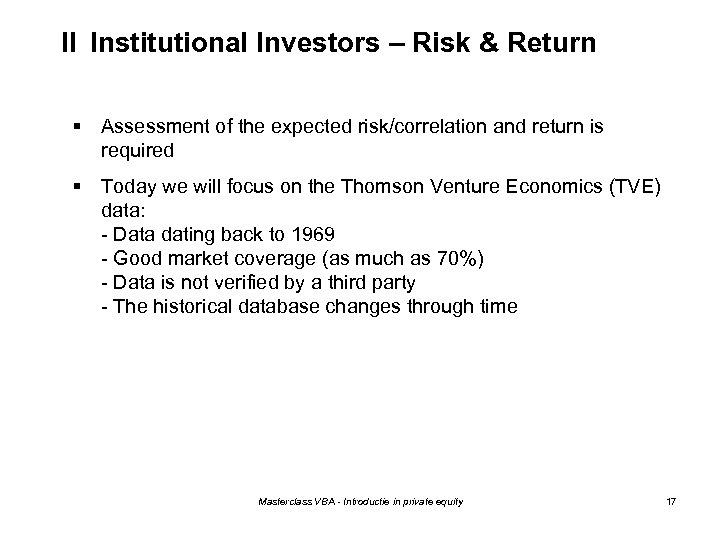 II Institutional Investors – Risk & Return

▪ Assessment of the expected risk/correlation and return is required

▪ Today we will focus on the Thomson Venture Economics (TVE) data:
- Data dating back to 1969
- Good market coverage (as much as 70%)
- Data is not verified by a third party
- The historical database changes through time

Masterclass VBA - Introductie in private equity

17